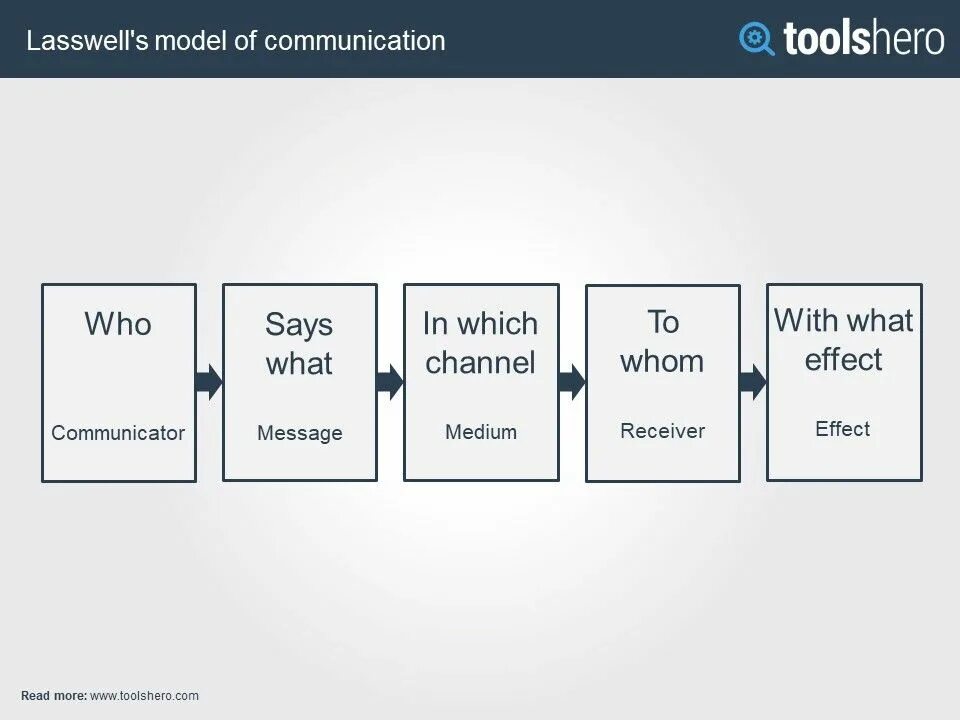 Lasswell's model of communication

toolshero

Who

Communicator

Says what

Message

In which channel

Medium

To whom

Receiver

With what effect

Effect

Read more: www.toolshero.com